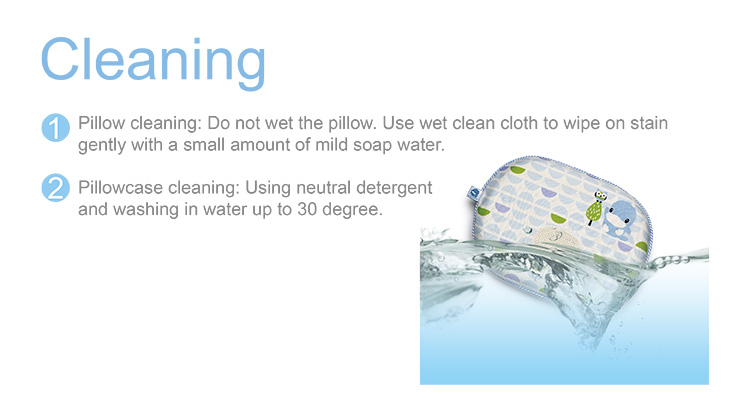 Cleaning

1 Pillow cleaning: Do not wet the pillow. Use wet clean cloth to wipe on stain gently with a small amount of mild soap water.

2 Pillowcase cleaning: Using neutral detergent and washing in water up to 30 degree.